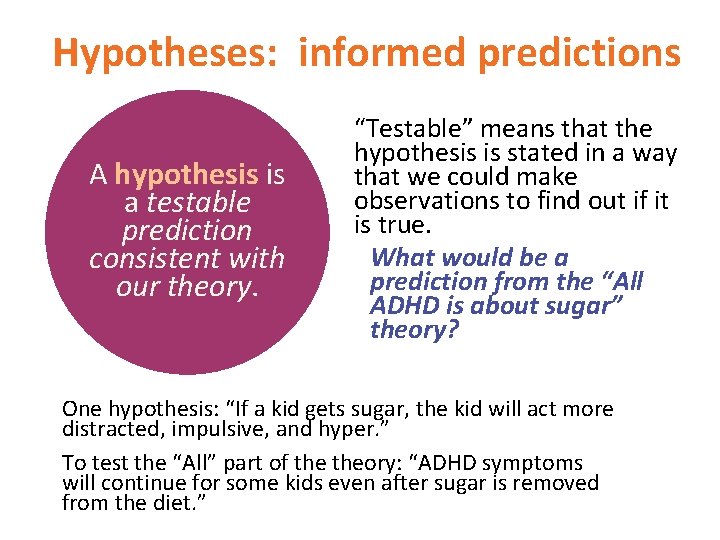 Hypotheses: informed predictions

A hypothesis is a testable prediction consistent with our theory.

“Testable” means that the hypothesis is stated in a way that we could make observations to find out if it is true.

What would be a prediction from the “All ADHD is about sugar” theory?

One hypothesis: “If a kid gets sugar, the kid will act more distracted, impulsive, and hyper.”

To test the “All” part of the theory: “ADHD symptoms will continue for some kids even after sugar is removed from the diet.”